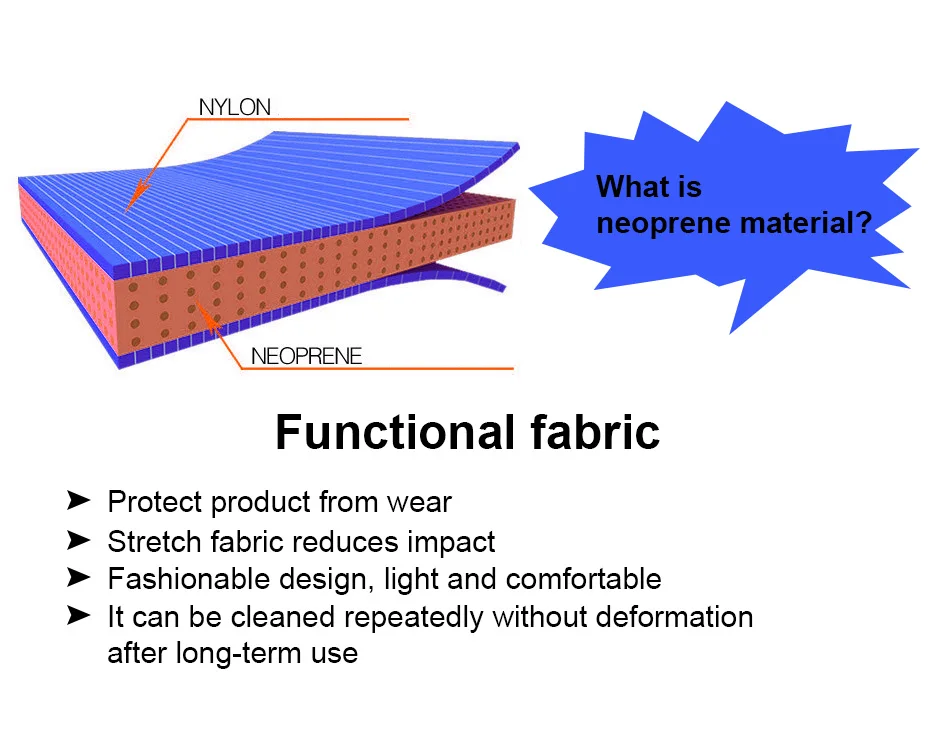 NYLON

NEOPRENE

What is neoprene material?

Functional fabric

➤ Protect product from wear
➤ Stretch fabric reduces impact
➤ Fashionable design, light and comfortable
➤ It can be cleaned repeatedly without deformation after long-term use